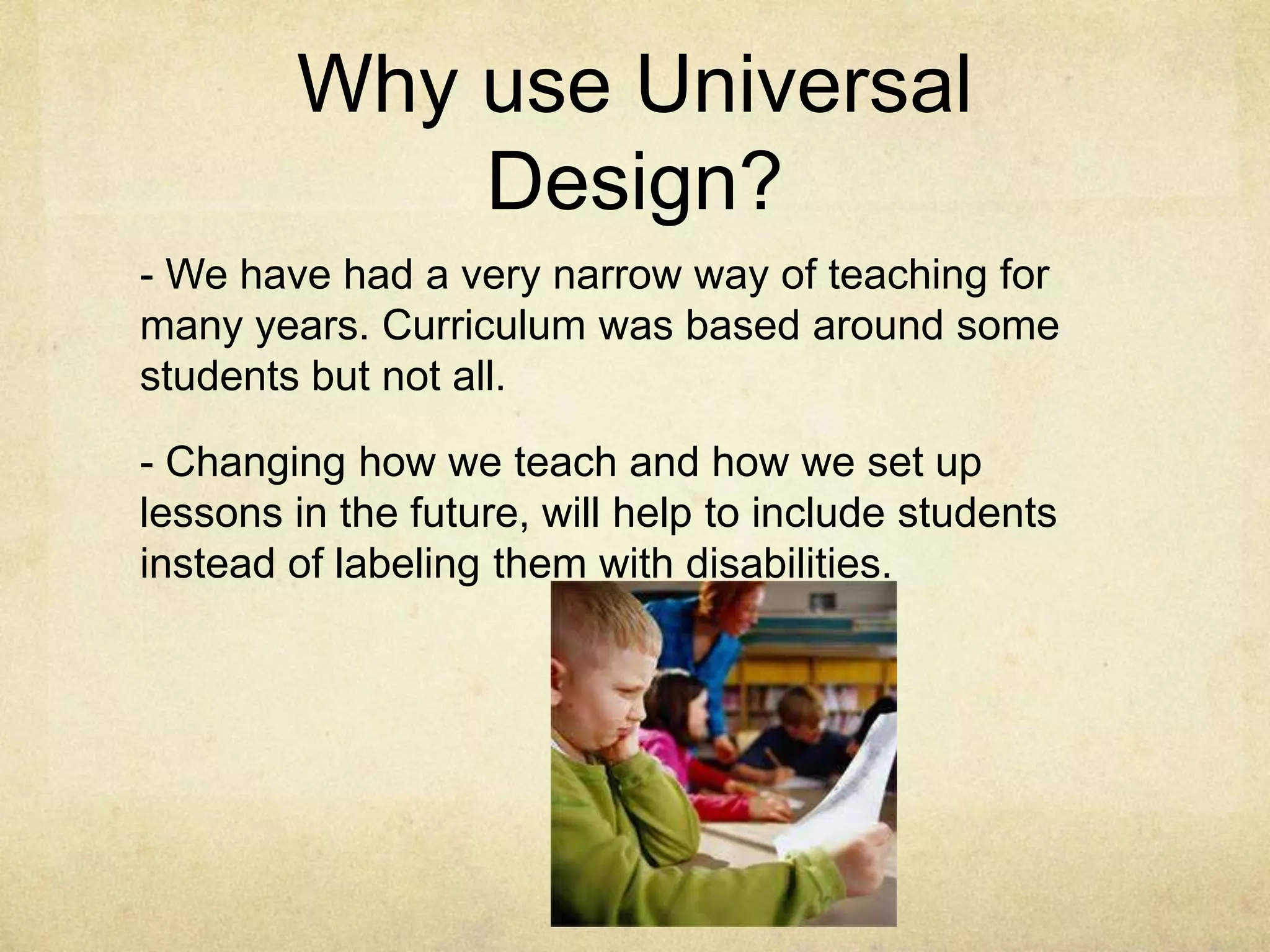 Why use Universal Design?

- We have had a very narrow way of teaching for many years. Curriculum was based around some students but not all.

- Changing how we teach and how we set up lessons in the future, will help to include students instead of labeling them with disabilities.